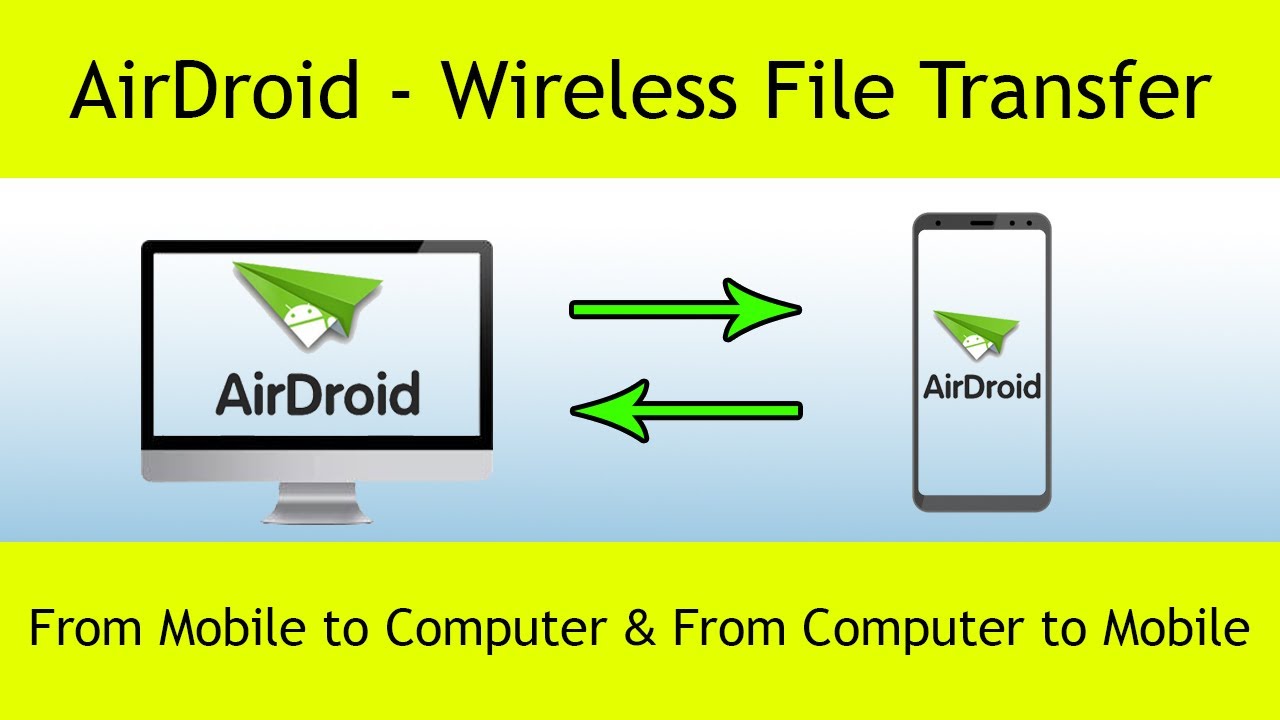 AirDroid - Wireless File Transfer

AirDroid

AirDroid

From Mobile to Computer & From Computer to Mobile